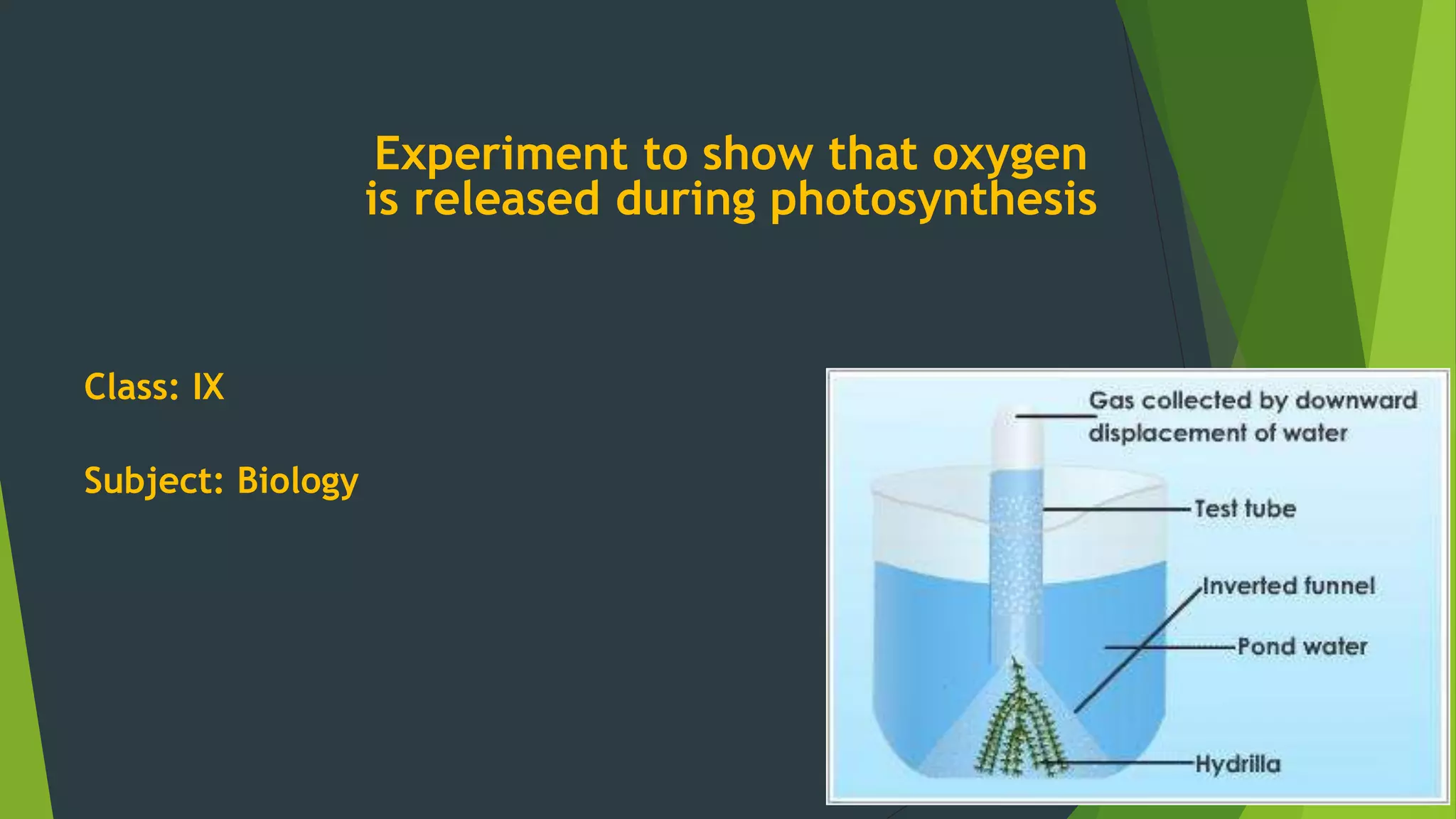 Experiment to show that oxygen is released during photosynthesis

Class: IX

Subject: Biology

Gas collected by downward displacement of water

Test tube

Inverted funnel

Pond water

Hydrilla